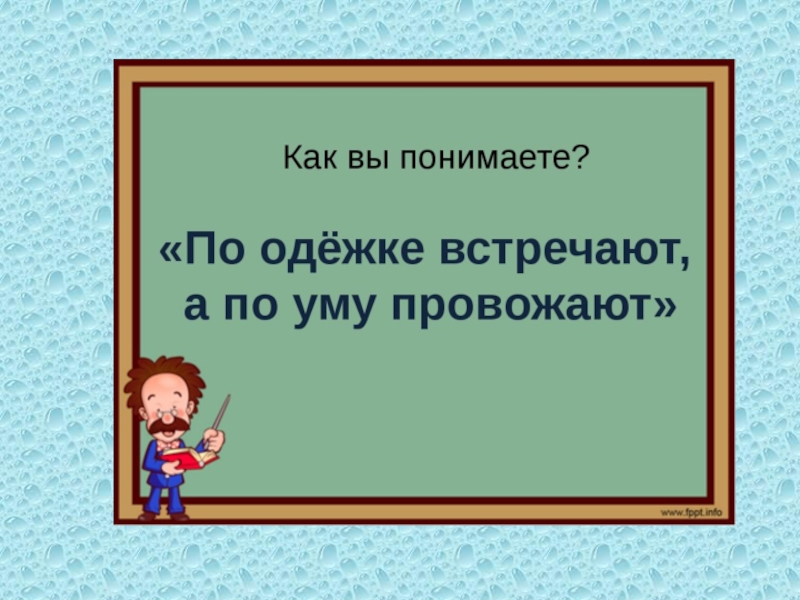 Как вы понимаете?

«По одёжке встречают, а по уму провожают»

www.fppt.info